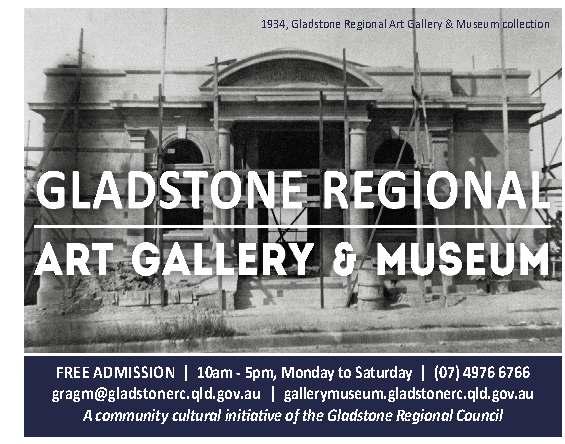 1934, Gladstone Regional Art Gallery & Museum collection

GLADSTONE REGIONAL

ART GALLERY & MUSEUM

FREE ADMISSION | 10am - 5pm, Monday to Saturday | (07) 4976 6766
gragm@gladstonerc.qld.gov.au | gallerymuseum.gladstonerc.qld.gov.au
A community cultural initiative of the Gladstone Regional Council